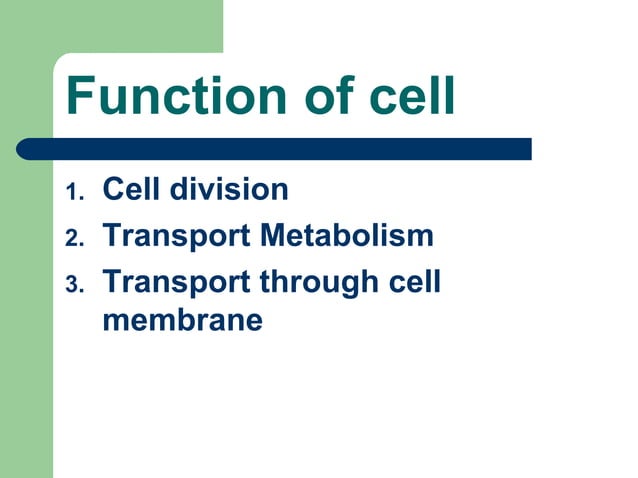 Function of cell

1. Cell division
2. Transport Metabolism
3. Transport through cell membrane